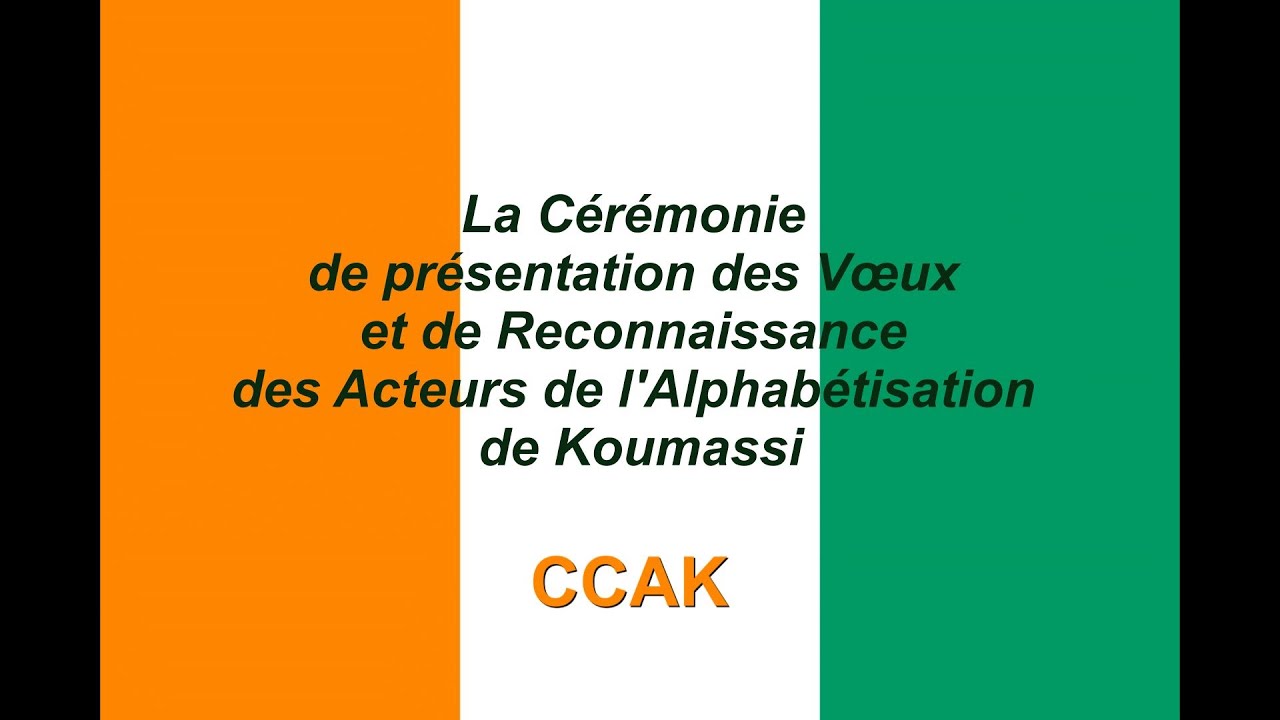 La Cérémonie
de présentation des Vœux
et de Reconnaissance
des Acteurs de l'Alphabétisation
de Koumassi

CCAK